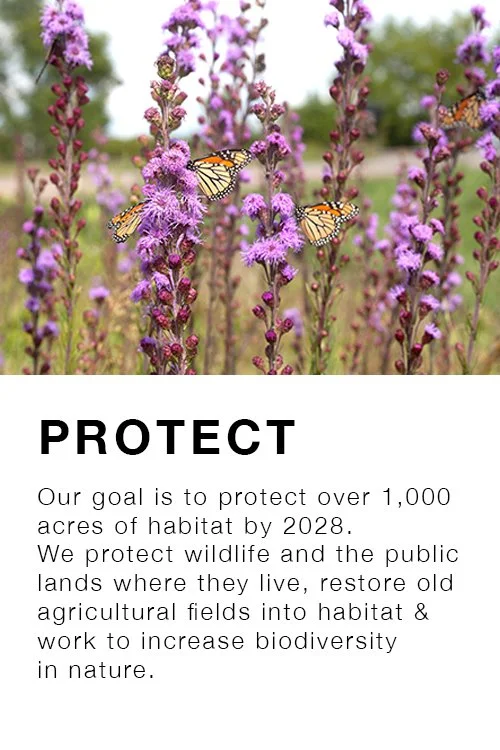 PROTECT

Our goal is to protect over 1,000 acres of habitat by 2028.
We protect wildlife and the public lands where they live, restore old agricultural fields into habitat & work to increase biodiversity in nature.